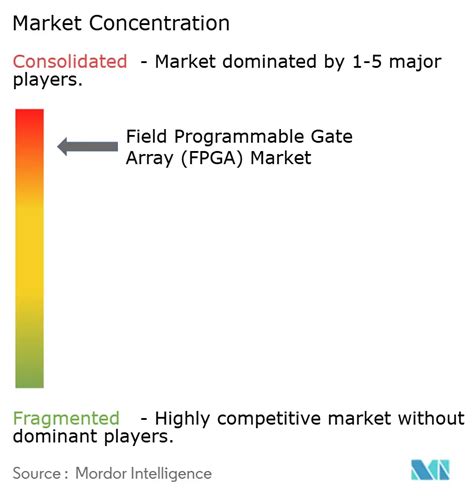 Market Concentration

Consolidated - Market dominated by 1-5 major players.

Field Programmable Gate Array (FPGA) Market

Fragmented - Highly competitive market without dominant players.

Source : Mordor Intelligence